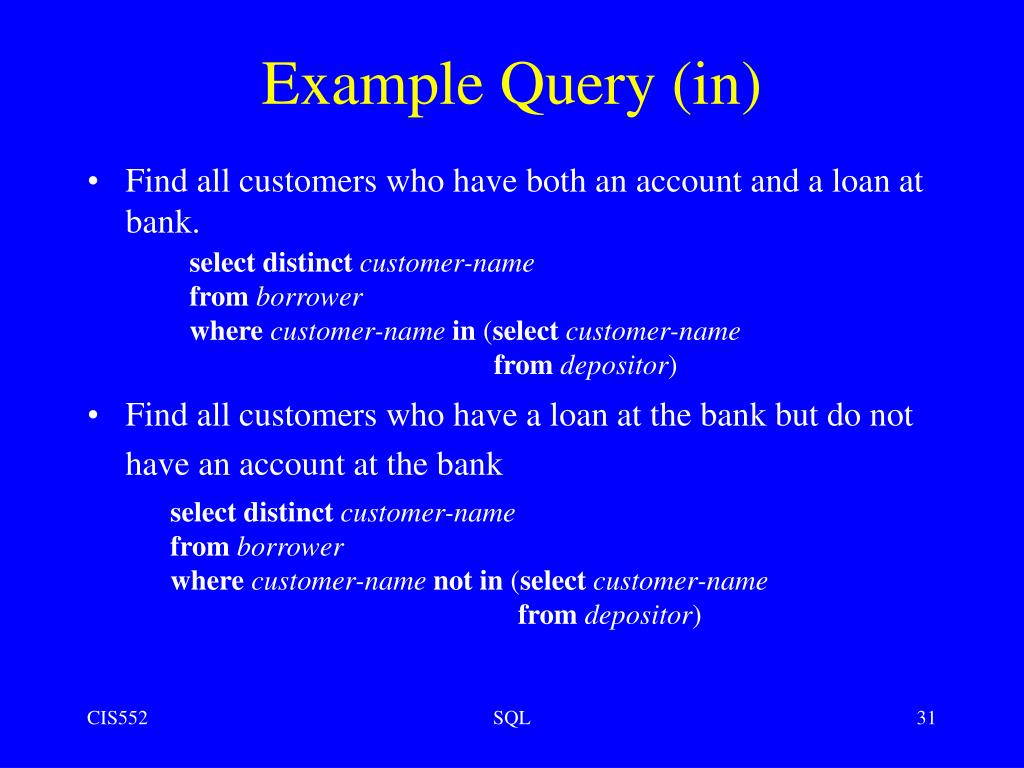 Example Query (in)

• Find all customers who have both an account and a loan at bank.

select distinct customer-name
from borrower
where customer-name in (select customer-name
from depositor)

• Find all customers who have a loan at the bank but do not have an account at the bank

select distinct customer-name
from borrower
where customer-name not in (select customer-name
from depositor)

CIS552

SQL

31